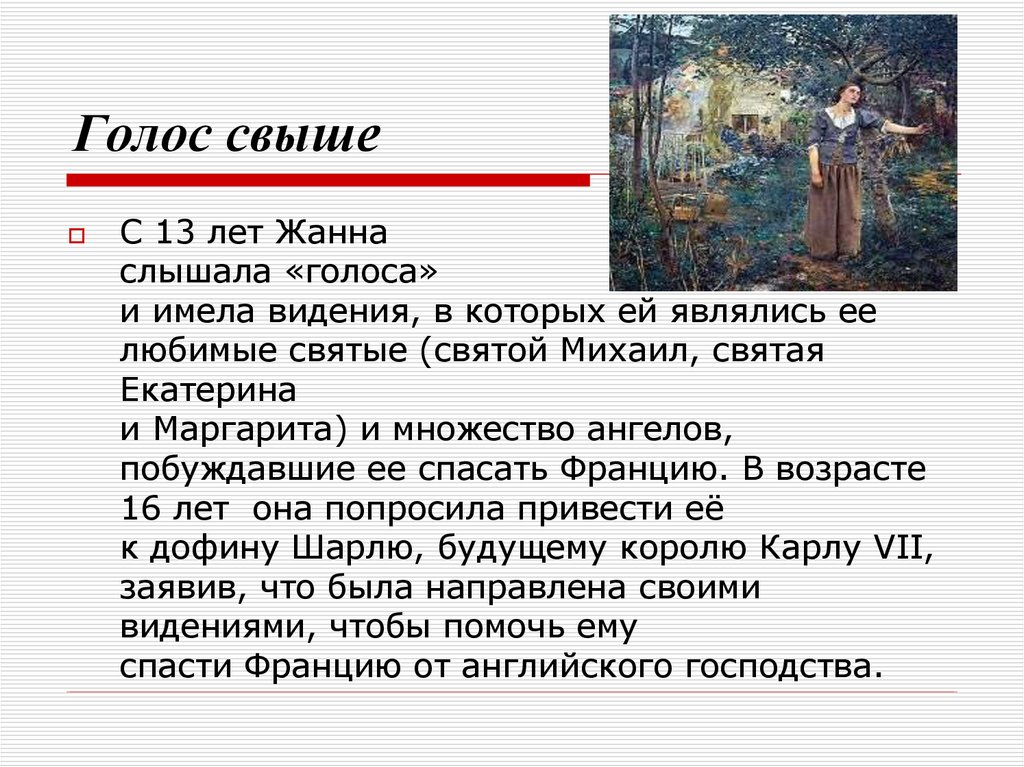 Голос свыше

С 13 лет Жанна слышала «голоса» и имела видения, в которых ей являлись ее любимые святые (святой Михаил, святая Екатерина и Маргарита) и множество ангелов, побуждавшие ее спасать Францию. В возрасте 16 лет  она попросила привести её к дофину Шарлю, будущему королю Карлу VII, заявив, что была направлена своими видениями, чтобы помочь ему спасти Францию от английского господства.